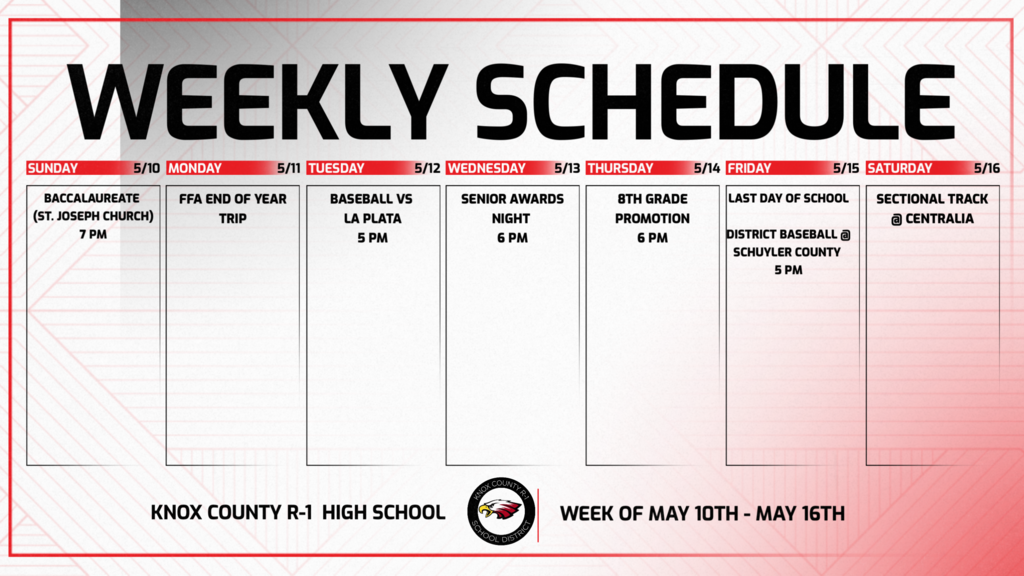 WEEKLY SCHEDULE

| SUNDAY 5/10 | MONDAY 5/11 | TUESDAY 5/12 | WEDNESDAY 5/13 | THURSDAY 5/14 | FRIDAY 5/15 | SATURDAY 5/16 |
|---|---|---|---|---|---|---|
| BACCALAUREATE (ST. JOSEPH CHURCH) 7 PM | FFA END OF YEAR TRIP | BASEBALL VS LA PLATA 5 PM | SENIOR AWARDS NIGHT 6 PM | 8TH GRADE PROMOTION 6 PM | LAST DAY OF SCHOOL DISTRICT BASEBALL @ SCHUYLER COUNTY 5 PM | SECTIONAL TRACK @ CENTRALIA |

KNOX COUNTY R-1 HIGH SCHOOL

KNOX COUNTY R-1 SCHOOL DISTRICT

WEEK OF MAY 10TH - MAY 16TH